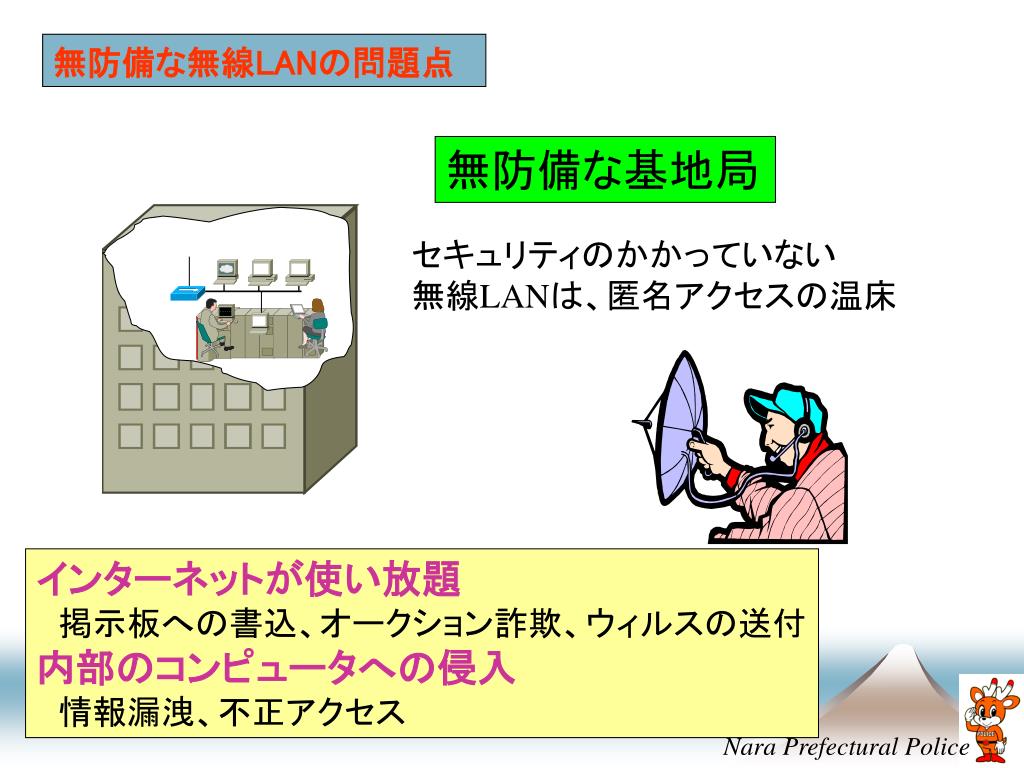 無防備な無線LANの問題点

無防備な基地局

セキュリティのかかっていない
無線LANは、匿名アクセスの温床

インターネットが使い放題
掲示板への書込、オークション詐欺、ウィルスの送付
内部のコンピュータへの侵入
情報漏洩、不正アクセス

Nara Prefectural Police